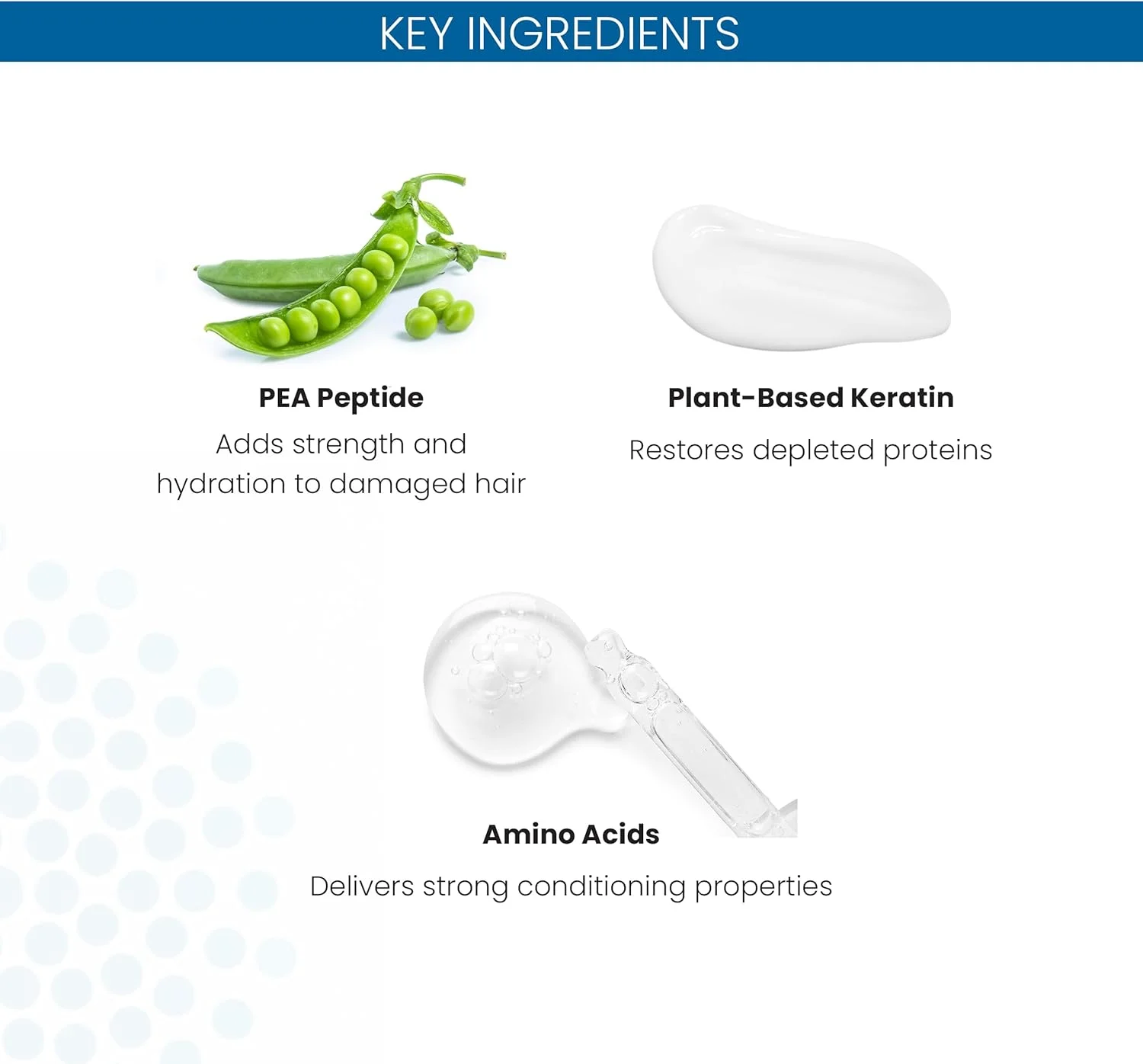 KEY INGREDIENTS

PEA Peptide
Adds strength and hydration to damaged hair

Plant-Based Keratin
Restores depleted proteins

Amino Acids
Delivers strong conditioning properties